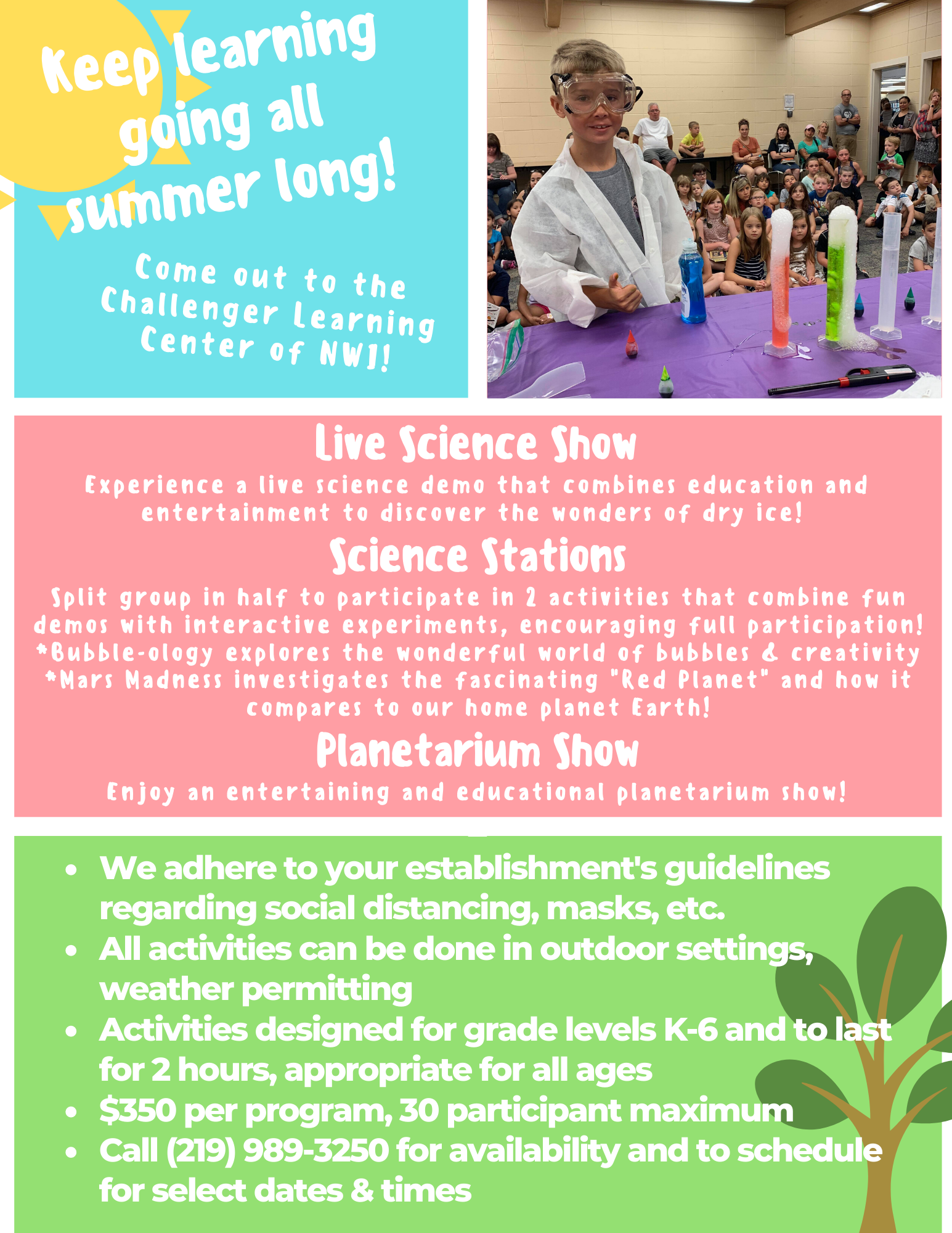 Keep learning going all summer long!

Come out to the Challenger Learning Center of NWI!

Live Science Show

Experience a live science demo that combines education and entertainment to discover the wonders of dry ice!

Science Stations

Split group in half to participate in 2 activities that combine fun demos with interactive experiments, encouraging full participation!
*Bubble-ology explores the wonderful world of bubbles & creativity
*Mars Madness investigates the fascinating "Red Planet" and how it compares to our home planet Earth!

Planetarium Show

Enjoy an entertaining and educational planetarium show!

- We adhere to your establishment's guidelines regarding social distancing, masks, etc.
- All activities can be done in outdoor settings, weather permitting
- Activities designed for grade levels K-6 and to last for 2 hours, appropriate for all ages
- $350 per program, 30 participant maximum
- Call (219) 989-3250 for availability and to schedule for select dates & times